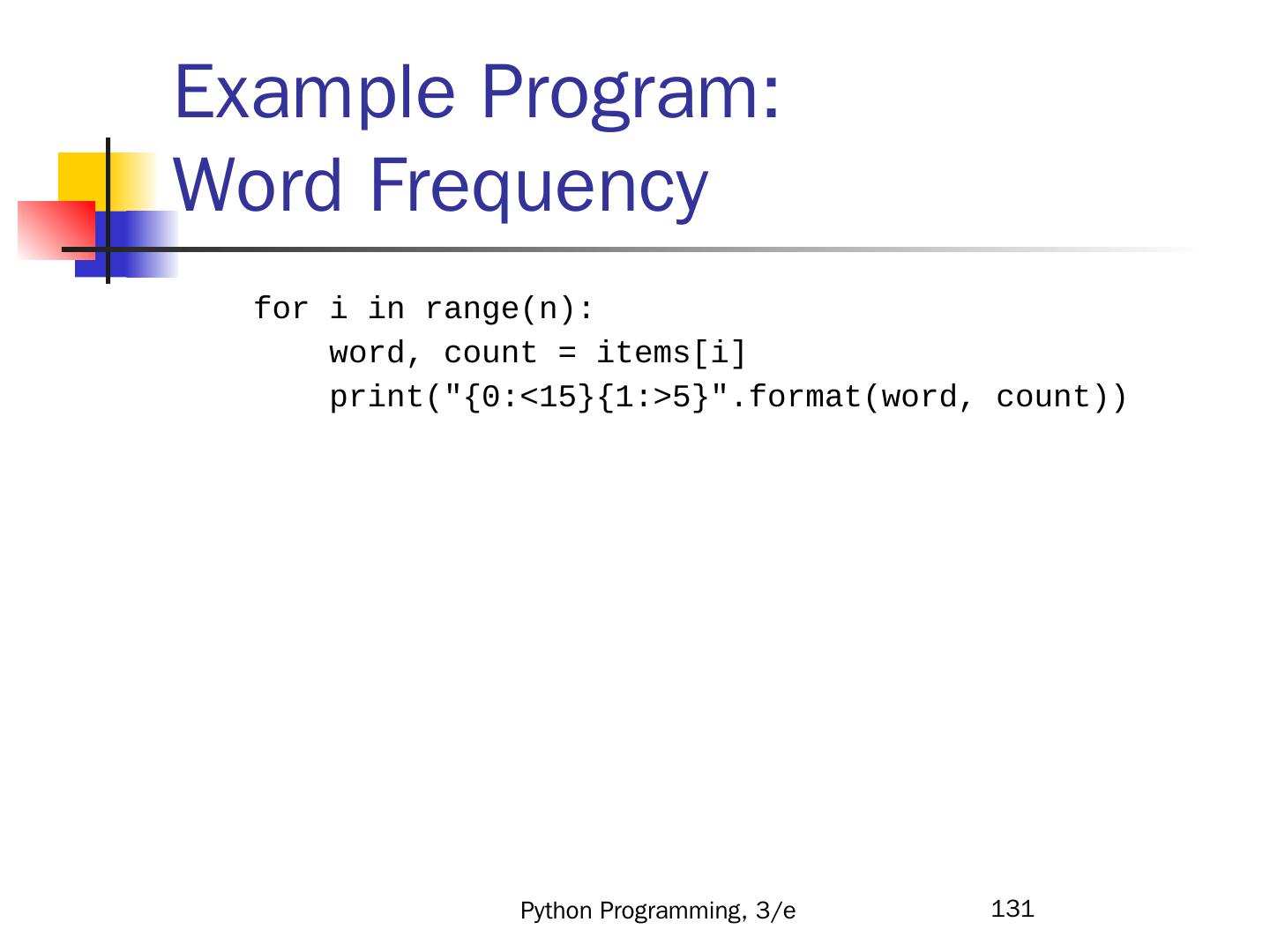 Example Program: Word Frequency

for i in range(n):
    word, count = items[i]
    print("{0:<15}{1:>5}".format(word, count))

Python Programming, 3/e

131